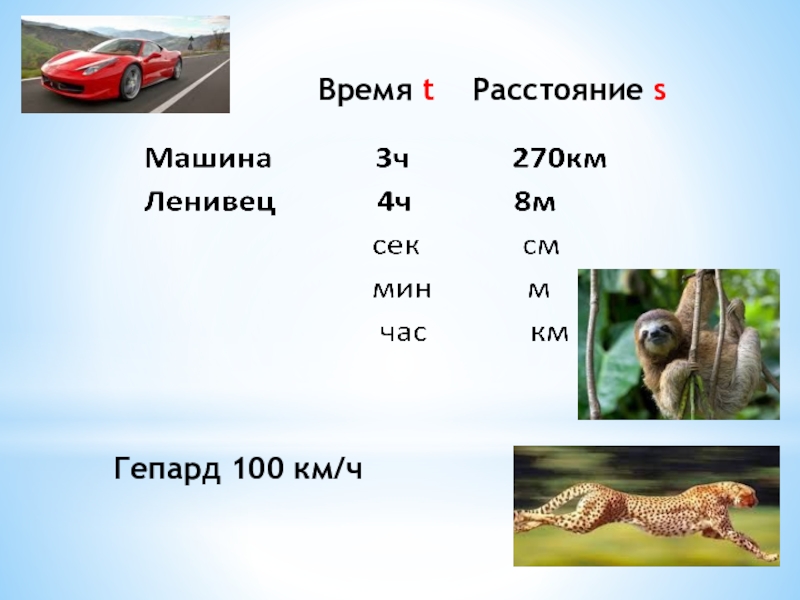 |  | Время t | Расстояние s |
|---|---|---|
| Машина | 3ч | 270км |
| Ленивец | 4ч | 8м |
|  | сек | см |
|  | мин | м |
|  | час | км |

Гепард 100 км/ч